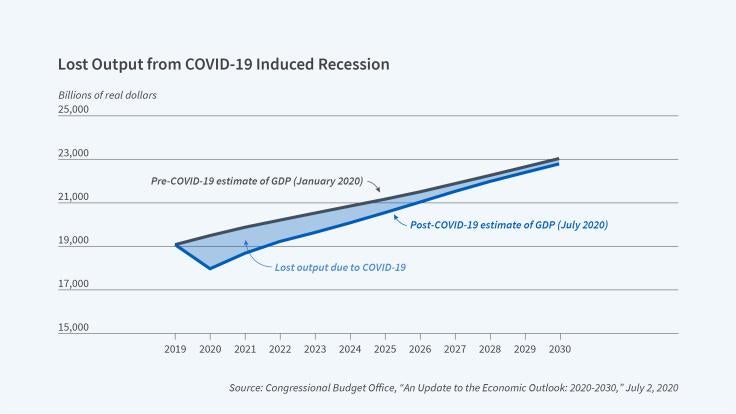 Lost Output from COVID-19 Induced Recession

Billions of real dollars

25,000
23,000
21,000
19,000
17,000
15,000

Pre-COVID-19 estimate of GDP (January 2020)

Post-COVID-19 estimate of GDP (July 2020)

Lost output due to COVID-19

2019 2020 2021 2022 2023 2024 2025 2026 2027 2028 2029 2030

Source: Congressional Budget Office, "An Update to the Economic Outlook: 2020-2030," July 2, 2020